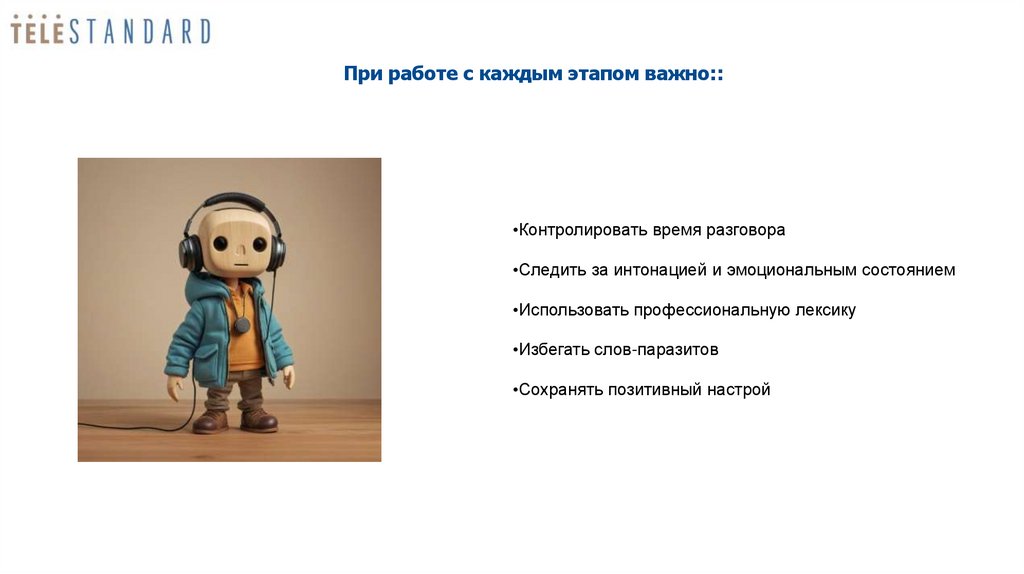 TELESTANDARD

При работе с каждым этапом важно::

•Контролировать время разговора

•Следить за интонацией и эмоциональным состоянием

•Использовать профессиональную лексику

•Избегать слов-паразитов

•Сохранять позитивный настрой